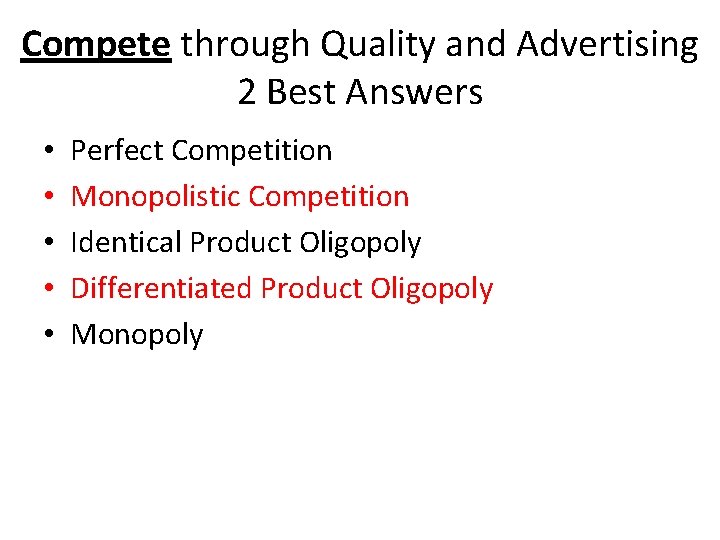 Compete through Quality and Advertising
2 Best Answers

• Perfect Competition
• Monopolistic Competition
• Identical Product Oligopoly
• Differentiated Product Oligopoly
• Monopoly